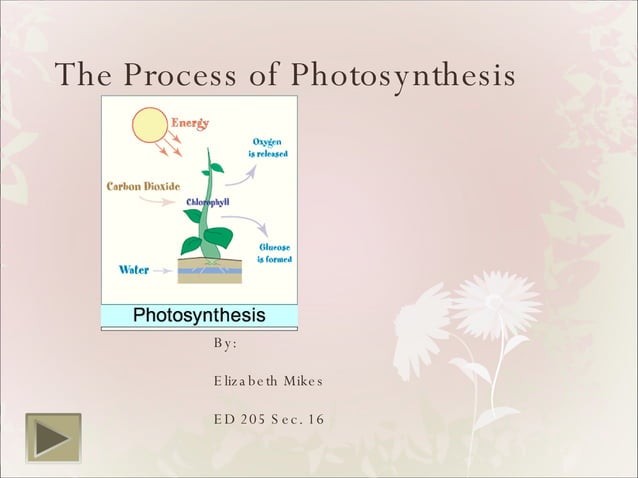 The Process of Photosynthesis

Energy

Oxygen is released

Carbon Dioxide

Chlorophyll

Glucose is formed

Water

Photosynthesis

By:

Elizabeth Mikes

ED 205 Sec. 16